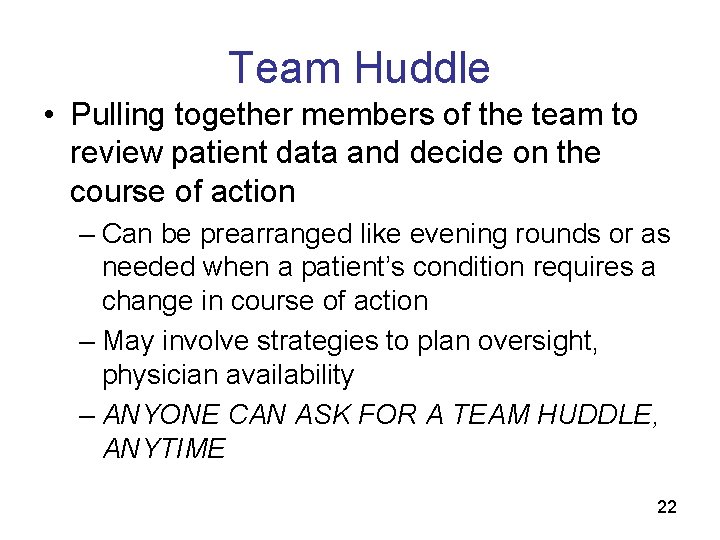 Team Huddle

• Pulling together members of the team to review patient data and decide on the course of action

– Can be prearranged like evening rounds or as needed when a patient's condition requires a change in course of action

– May involve strategies to plan oversight, physician availability

– ANYONE CAN ASK FOR A TEAM HUDDLE, ANYTIME

22